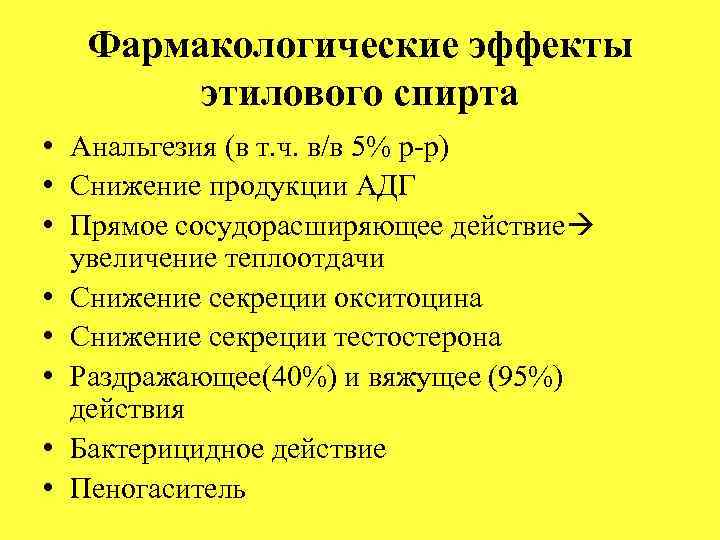 Фармакологические эффекты этилового спирта

• Анальгезия (в т.ч. в/в 5% р-р)
• Снижение продукции АДГ
• Прямое сосудорасширяющее действие→ увеличение теплоотдачи
• Снижение секреции окситоцина
• Снижение секреции тестостерона
• Раздражающее(40%) и вяжущее (95%) действия
• Бактерицидное действие
• Пеногаситель